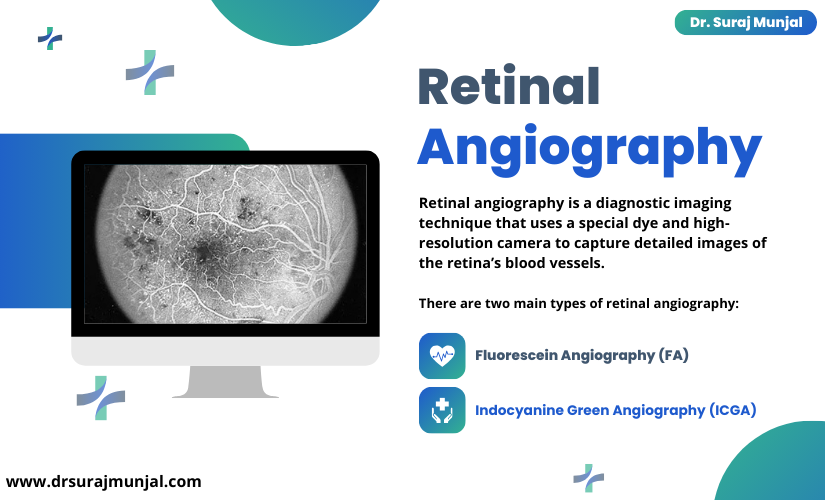 Dr. Suraj Munjal

Retinal Angiography

Retinal angiography is a diagnostic imaging technique that uses a special dye and high-resolution camera to capture detailed images of the retina's blood vessels.

There are two main types of retinal angiography:

Fluorescein Angiography (FA)

Indocyanine Green Angiography (ICGA)

www.drsurajmunjal.com